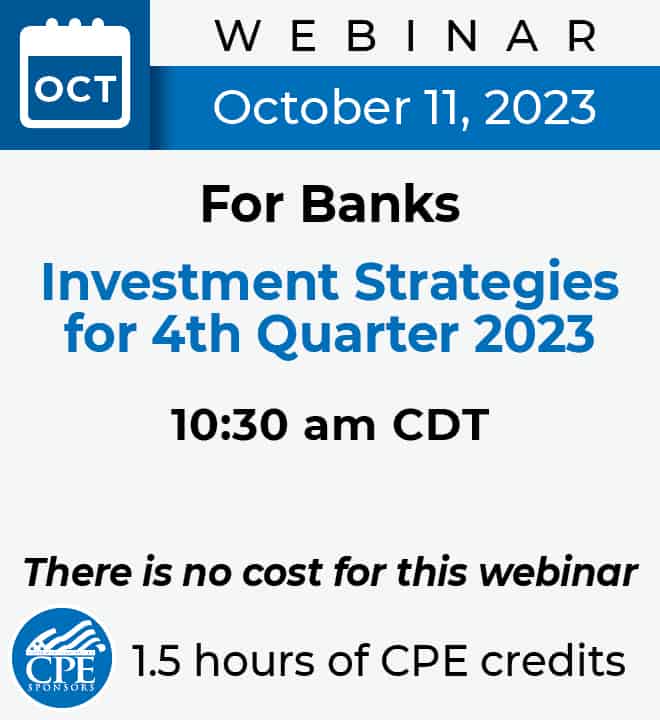 OCT

WEBINAR

October 11, 2023

For Banks

Investment Strategies for 4th Quarter 2023

10:30 am CDT

There is no cost for this webinar

CPE SPONSORS

1.5 hours of CPE credits